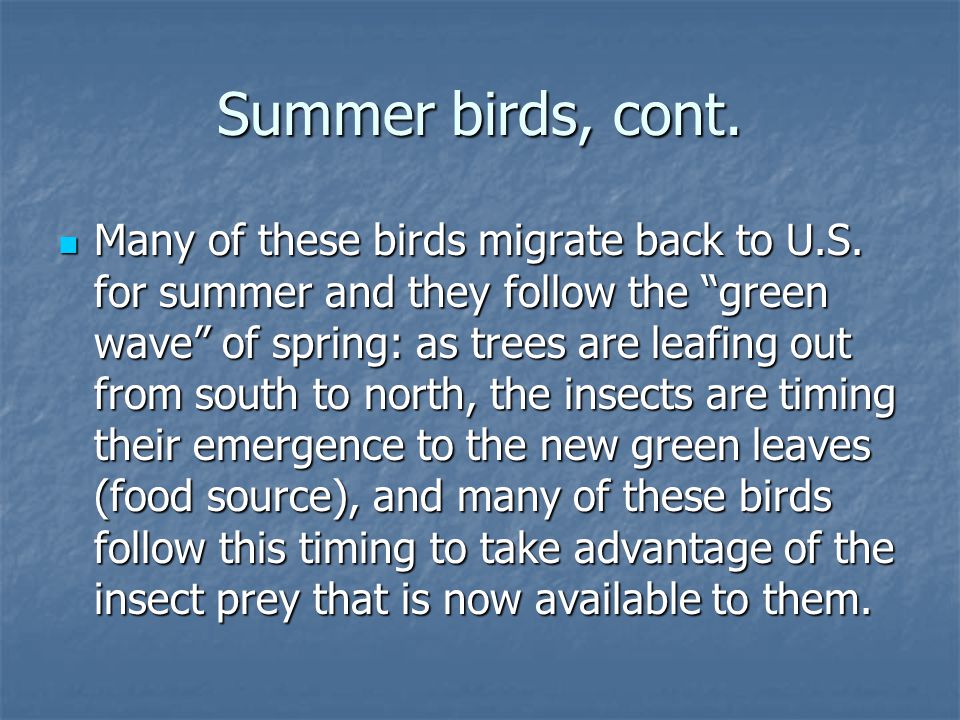 Summer birds, cont.

Many of these birds migrate back to U.S. for summer and they follow the “green wave” of spring: as trees are leafing out from south to north, the insects are timing their emergence to the new green leaves (food source), and many of these birds follow this timing to take advantage of the insect prey that is now available to them.